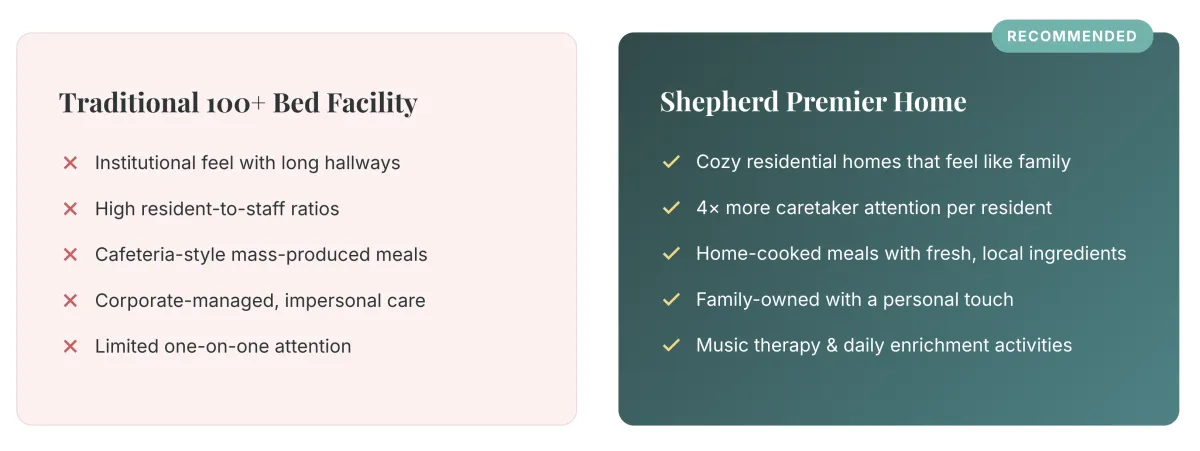 Traditional 100+ Bed Facility

✕ Institutional feel with long hallways

✕ High resident-to-staff ratios

✕ Cafeteria-style mass-produced meals

✕ Corporate-managed, impersonal care

✕ Limited one-on-one attention

RECOMMENDED

Shepherd Premier Home

✓ Cozy residential homes that feel like family

✓ 4× more caretaker attention per resident

✓ Home-cooked meals with fresh, local ingredients

✓ Family-owned with a personal touch

✓ Music therapy & daily enrichment activities